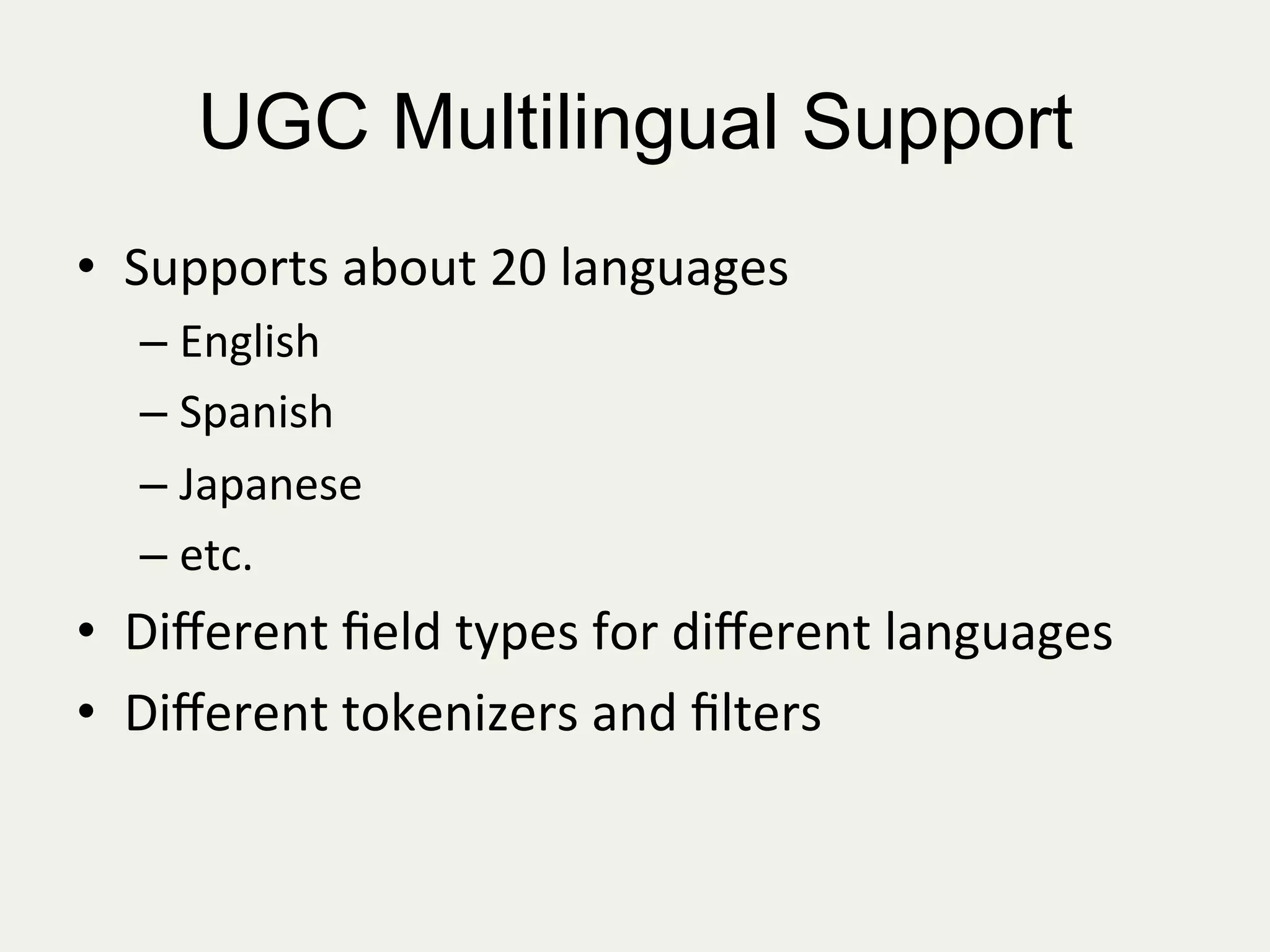 UGC Multilingual Support

• Supports about 20 languages
– English
– Spanish
– Japanese
– etc.
• Different field types for different languages
• Different tokenizers and filters